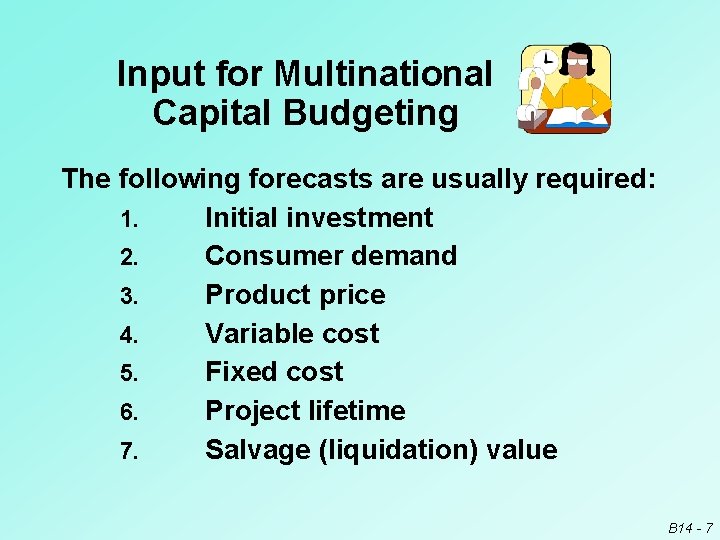 Input for Multinational Capital Budgeting

The following forecasts are usually required:

1. Initial investment
2. Consumer demand
3. Product price
4. Variable cost
5. Fixed cost
6. Project lifetime
7. Salvage (liquidation) value

B14 - 7